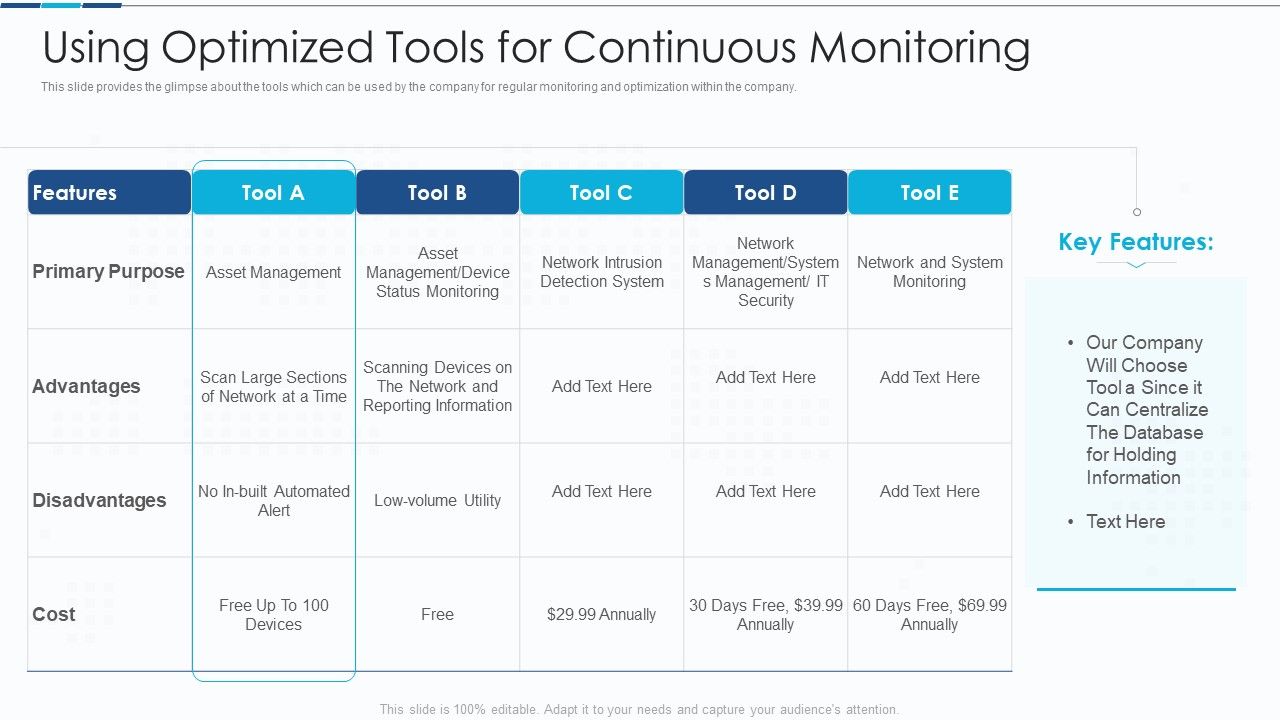 Using Optimized Tools for Continuous Monitoring

This slide provides the glimpse about the tools which can be used by the company for regular monitoring and optimization within the company.

| Features | Tool A | Tool B | Tool C | Tool D | Tool E |
|---|---|---|---|---|---|
| Primary Purpose | Asset Management | Asset Management/Device Status Monitoring | Network Intrusion Detection System | Network Management/Systems Management/ IT Security | Network and System Monitoring |
| Advantages | Scan Large Sections of Network at a Time | Scanning Devices on The Network and Reporting Information | Add Text Here | Add Text Here | Add Text Here |
| Disadvantages | No In-built Automated Alert | Low-volume Utility | Add Text Here | Add Text Here | Add Text Here |
| Cost | Free Up To 100 Devices | Free | $29.99 Annually | 30 Days Free, $39.99 Annually | 60 Days Free, $69.99 Annually |

Key Features:

• Our Company Will Choose Tool a Since it Can Centralize The Database for Holding Information

• Text Here

This slide is 100% editable. Adapt it to your needs and capture your audience's attention.